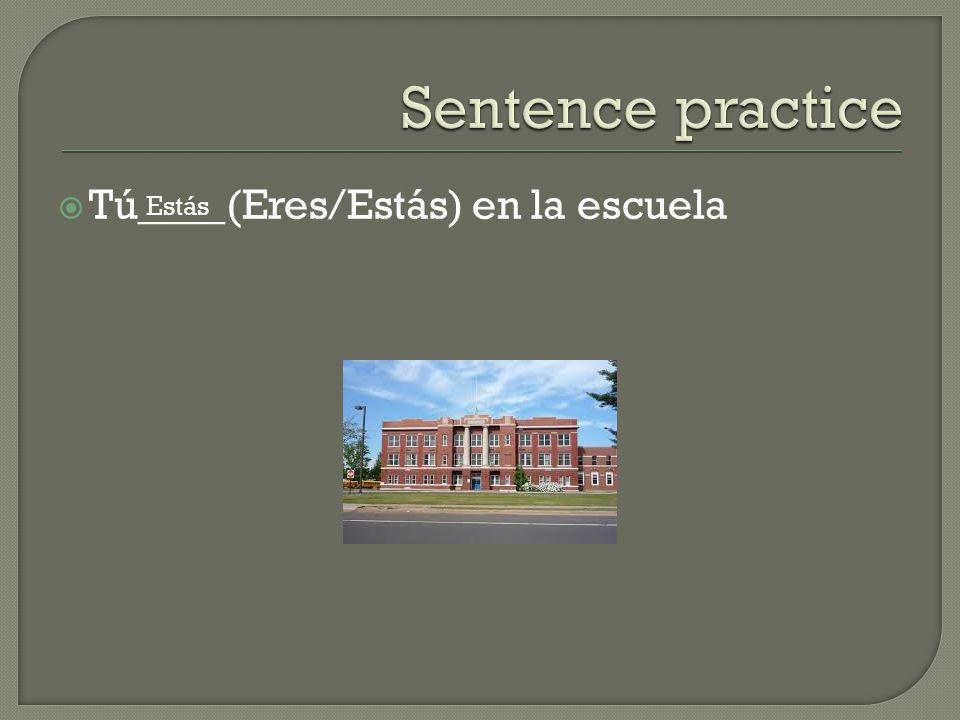 Sentence practice

Tú Estás (Eres/Estás) en la escuela